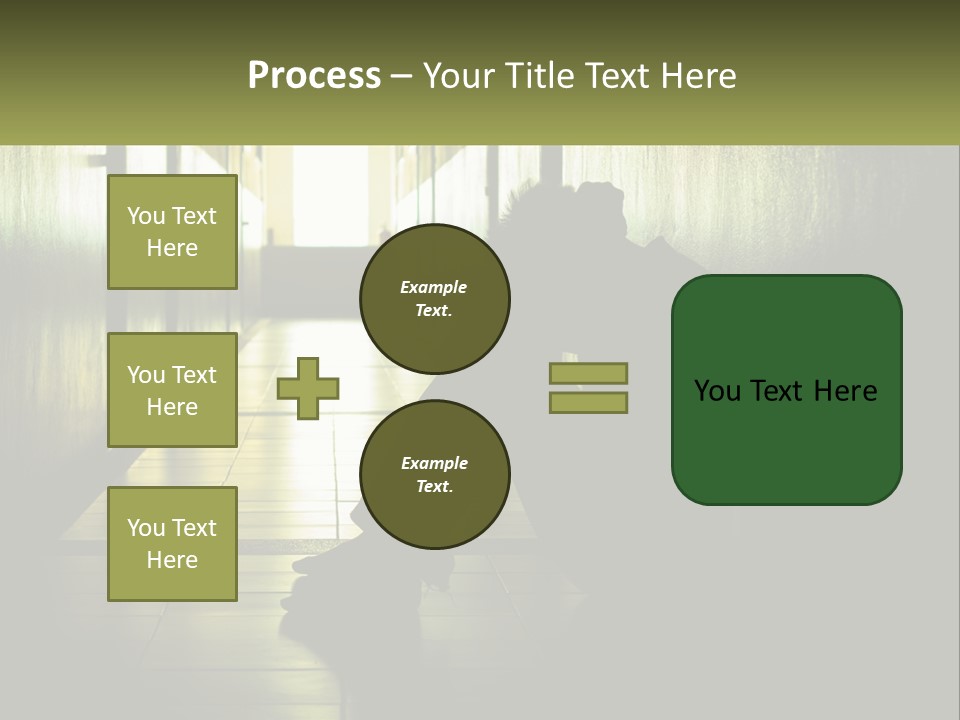 Process – Your Title Text Here

You Text Here

You Text Here

You Text Here

Example Text.

Example Text.

You Text Here